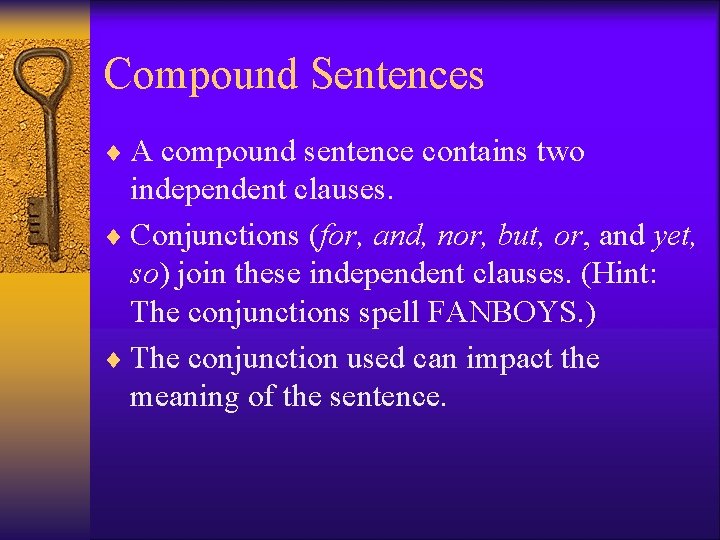 Compound Sentences

♦ A compound sentence contains two independent clauses.

♦ Conjunctions (for, and, nor, but, or, and yet, so) join these independent clauses. (Hint: The conjunctions spell FANBOYS.)

♦ The conjunction used can impact the meaning of the sentence.